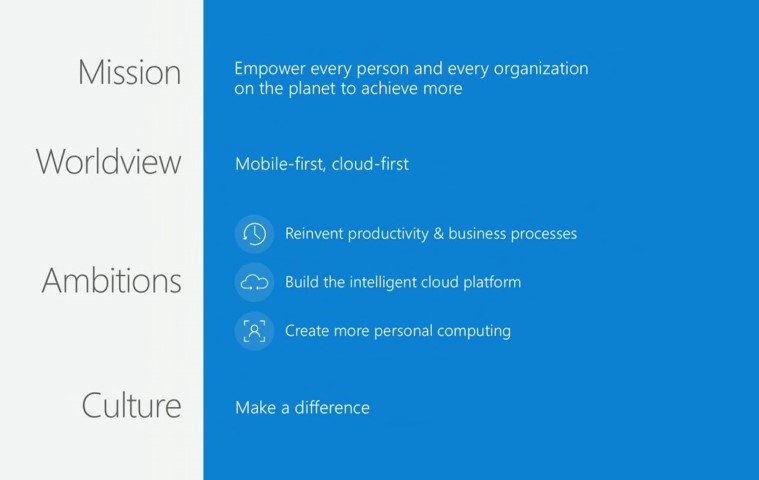 Mission

Empower every person and every organization on the planet to achieve more

Worldview

Mobile-first, cloud-first

Ambitions

Reinvent productivity & business processes

Build the intelligent cloud platform

Create more personal computing

Culture

Make a difference